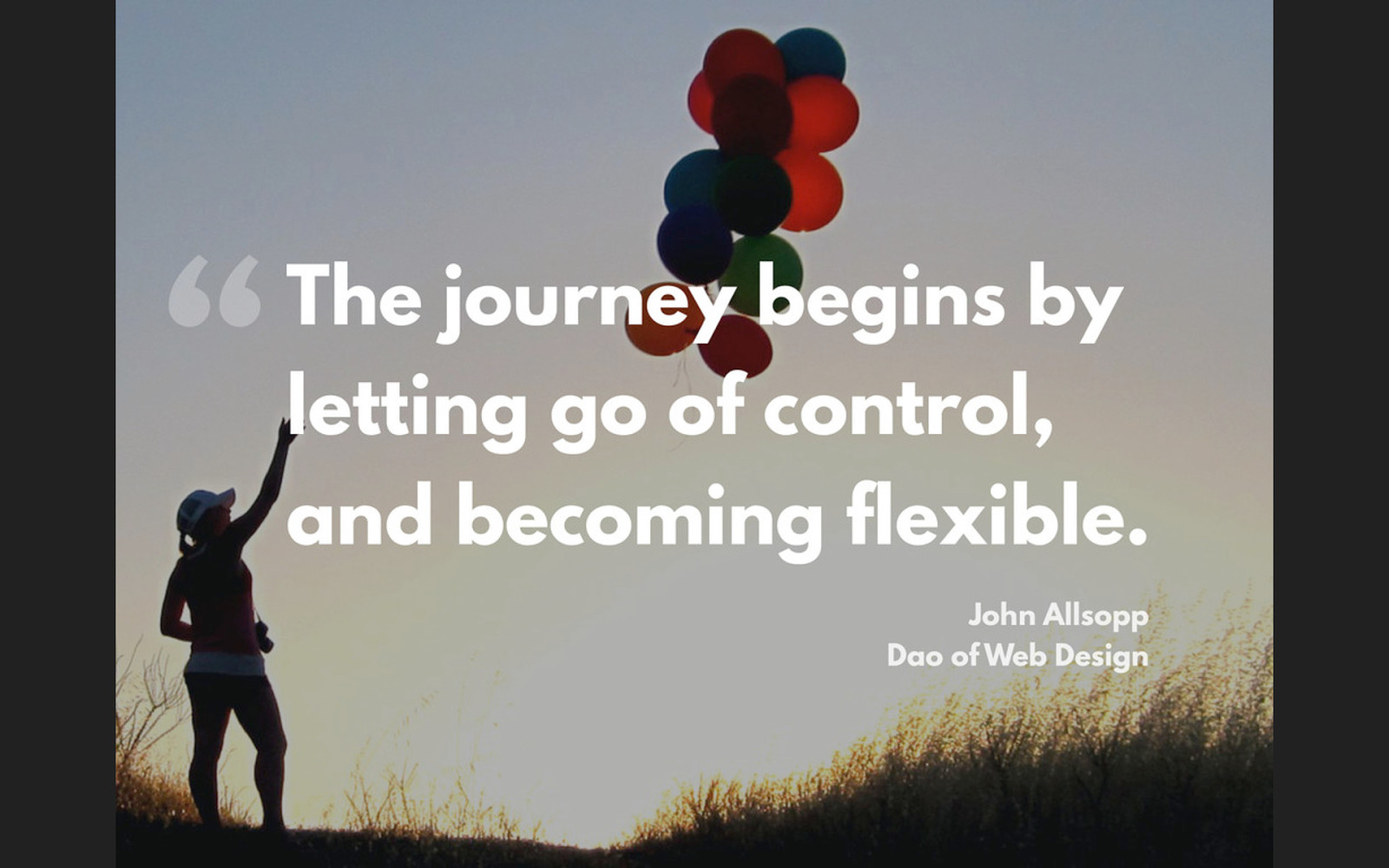 “ The journey begins by letting go of control, and becoming flexible.

John Allsopp
Dao of Web Design